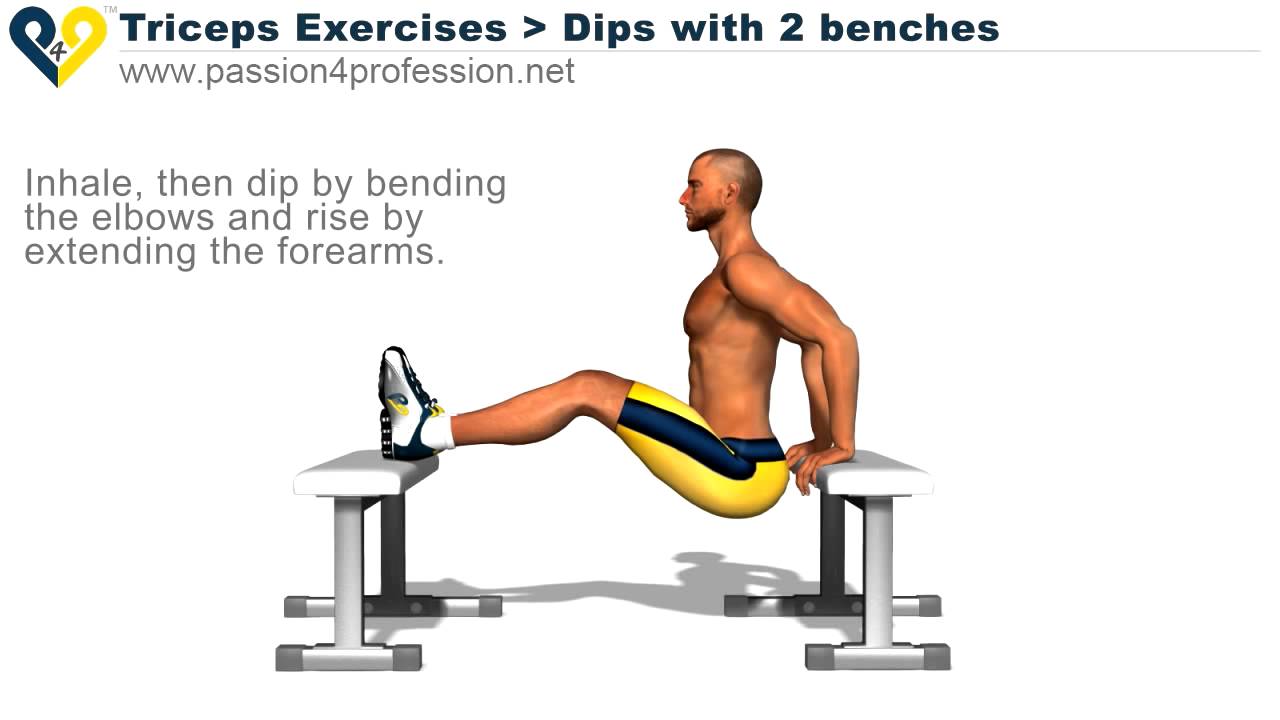 P4P™

Triceps Exercises > Dips with 2 benches
www.passion4profession.net

Inhale, then dip by bending the elbows and rise by extending the forearms.